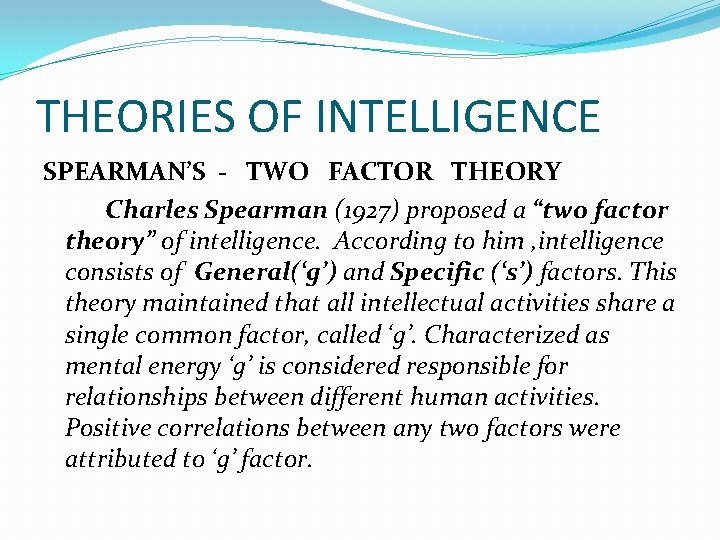 THEORIES OF INTELLIGENCE

SPEARMAN'S - TWO FACTOR THEORY

Charles Spearman (1927) proposed a "two factor theory" of intelligence. According to him ,intelligence consists of General('g') and Specific ('s') factors. This theory maintained that all intellectual activities share a single common factor, called 'g'. Characterized as mental energy 'g' is considered responsible for relationships between different human activities. Positive correlations between any two factors were attributed to 'g' factor.